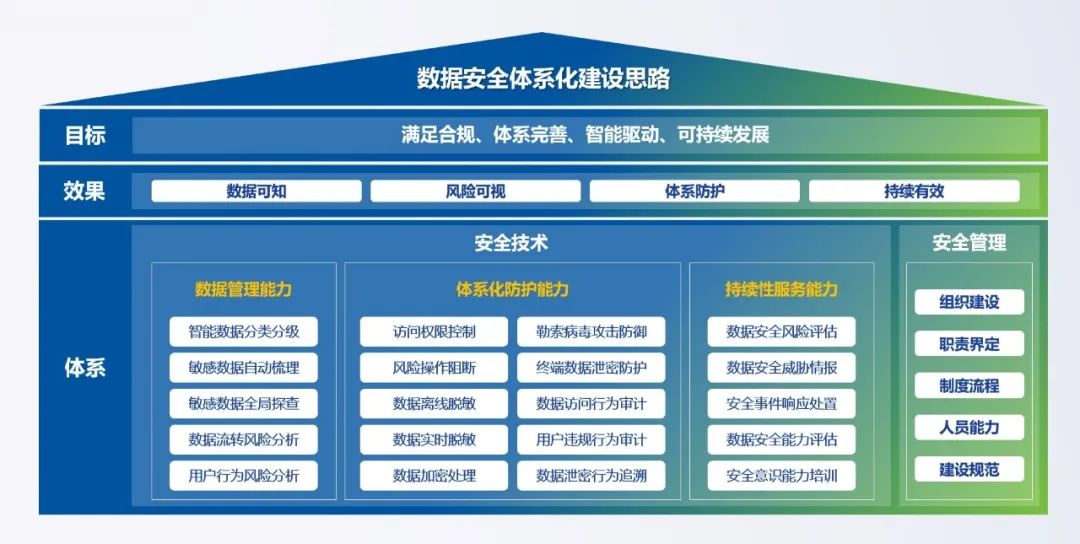 数据安全体系化建设思路

目标

满足合规、体系完善、智能驱动、可持续发展

效果

数据可知

风险可视

体系防护

持续有效

体系

安全技术

数据管理能力

智能数据分类分级

敏感数据自动梳理

敏感数据全局探查

数据流转风险分析

用户行为风险分析

体系化防护能力

访问权限控制

风险操作阻断

数据离线脱敏

数据实时脱敏

数据加密处理

勒索病毒攻击防御

终端数据泄密防护

数据访问行为审计

用户违规行为审计

数据泄密行为追溯

持续性服务能力

数据安全风险评估

数据安全威胁情报

安全事件响应处置

数据安全能力评估

安全意识能力培训

安全管理

组织建设

职责界定

制度流程

人员能力

建设规范